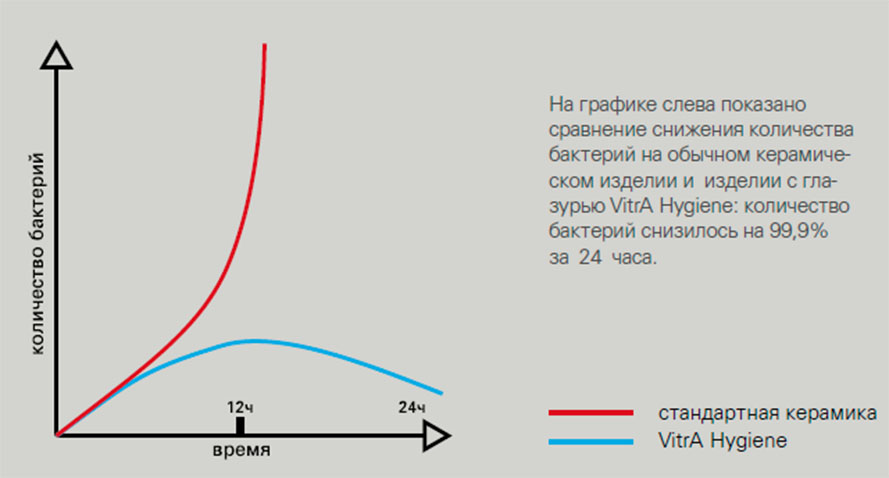 количество бактерий

12ч

24ч

время

На графике слева показано сравнение снижения количества бактерий на обычном керамическом изделии и изделии с глазурью VitrA Hygiene: количество бактерий снизилось на 99,9% за 24 часа.

стандартная керамика

VitrA Hygiene